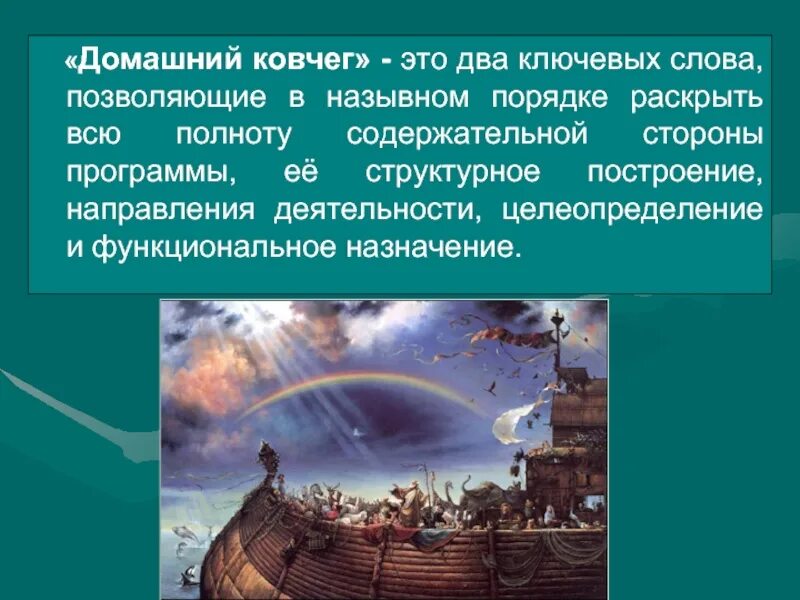 «Домашний ковчег» - это два ключевых слова, позволяющие в назывном порядке раскрыть всю полноту содержательной стороны программы, её структурное построение, направления деятельности, целеопределение и функциональное назначение.